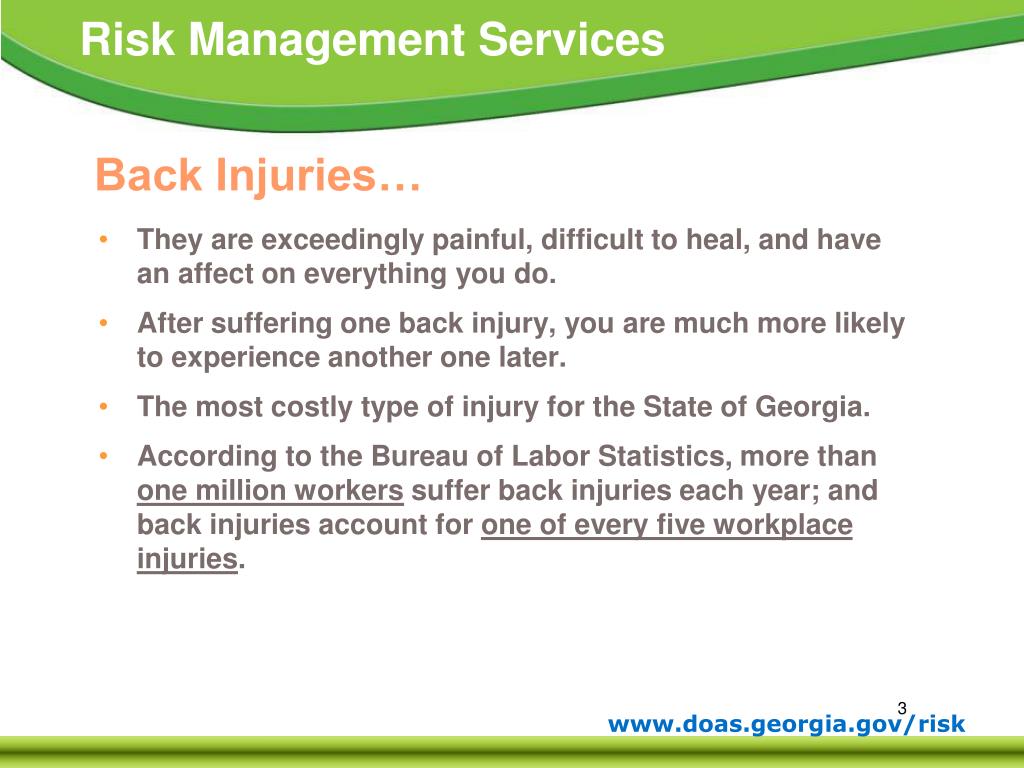 Risk Management Services

Back Injuries…

• They are exceedingly painful, difficult to heal, and have an affect on everything you do.
• After suffering one back injury, you are much more likely to experience another one later.
• The most costly type of injury for the State of Georgia.
• According to the Bureau of Labor Statistics, more than one million workers suffer back injuries each year; and back injuries account for one of every five workplace injuries.

3

www.doas.georgia.gov/risk